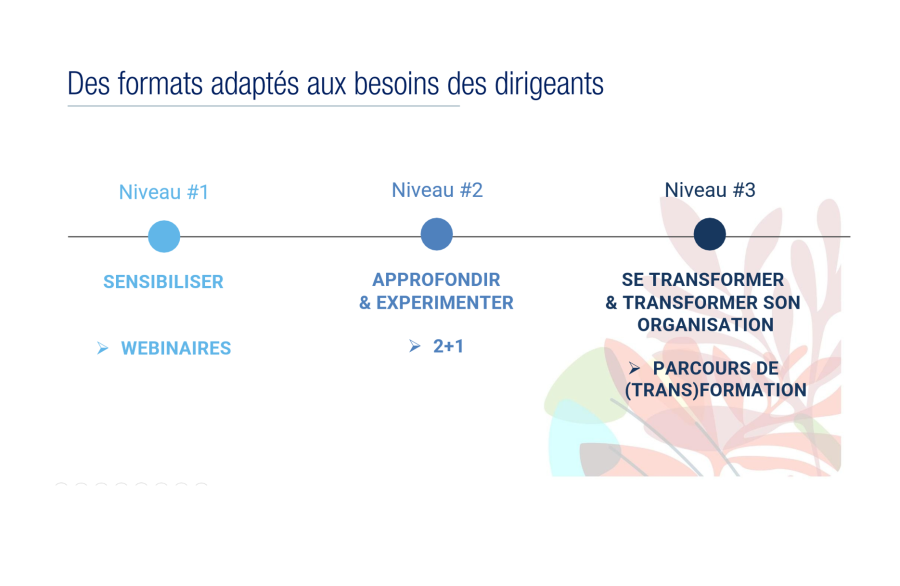 Des formats adaptés aux besoins des dirigeants

Niveau #1

SENSIBILISER

➢ WEBINAIRES

Niveau #2

APPROFONDIR & EXPERIMENTER

➢ 2+1

Niveau #3

SE TRANSFORMER & TRANSFORMER SON ORGANISATION

➢ PARCOURS DE (TRANS)FORMATION